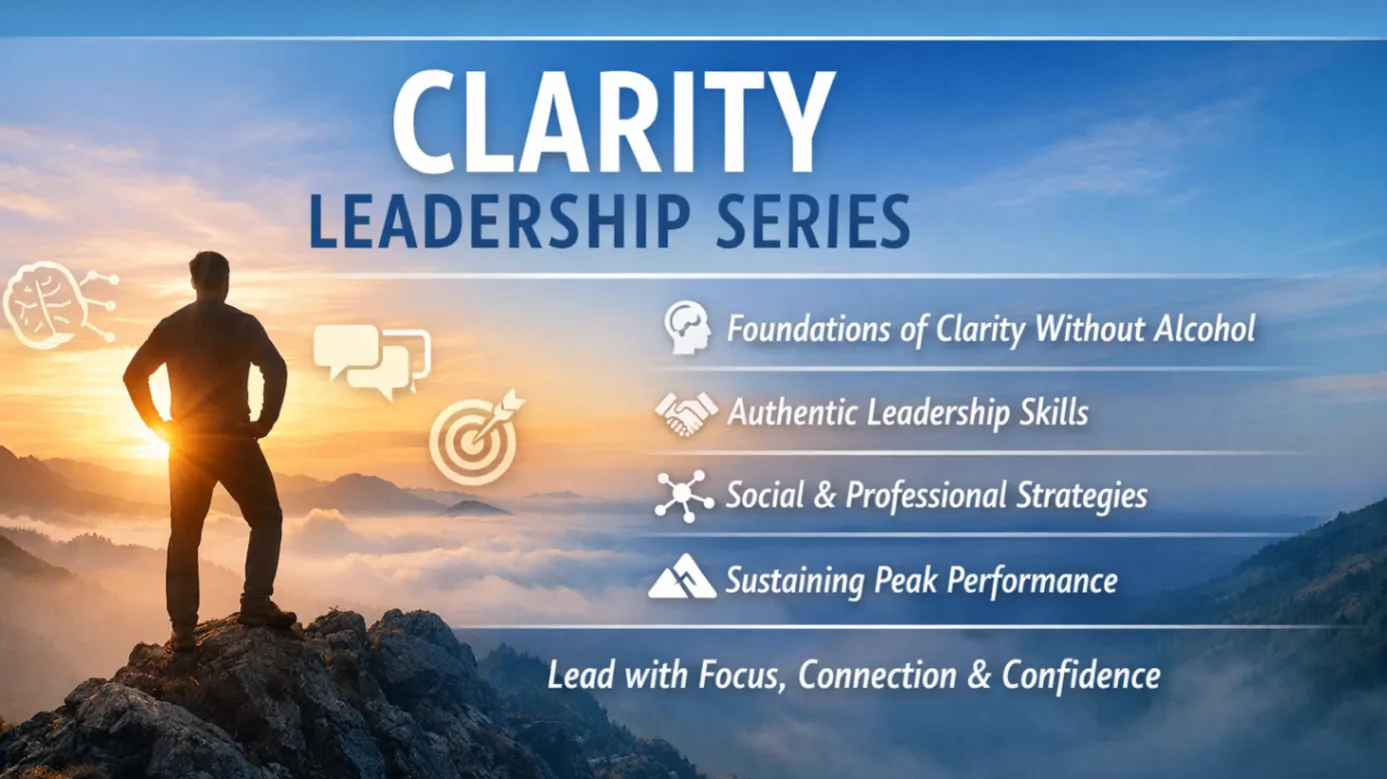 CLARITY
LEADERSHIP SERIES

Foundations of Clarity Without Alcohol

Authentic Leadership Skills

Social & Professional Strategies

Sustaining Peak Performance

Lead with Focus, Connection & Confidence